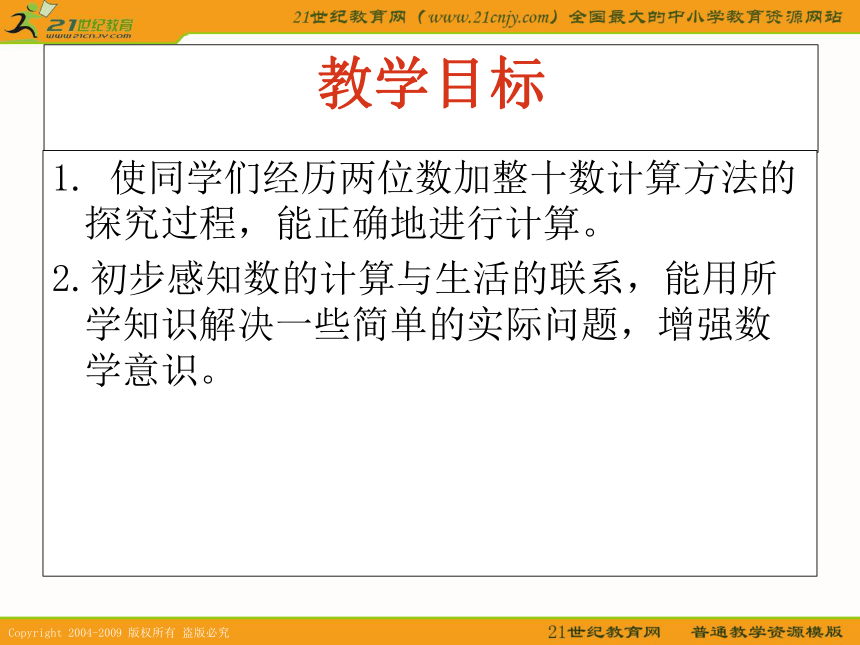 21世纪教育
www.21cnjy.com

21世纪教育网（www.21cnjy.com）全国最大的中小学教育资源网站

教学目标

1. 使同学们经历两位数加整十数计算方法的探究过程，能正确地进行计算。

2. 初步感知数的计算与生活的联系，能用所学知识解决一些简单的实际问题，增强数学意识。

Copyright 2004-2009 版权所有 盗版必究

21世纪教育网　普通教学资源模版